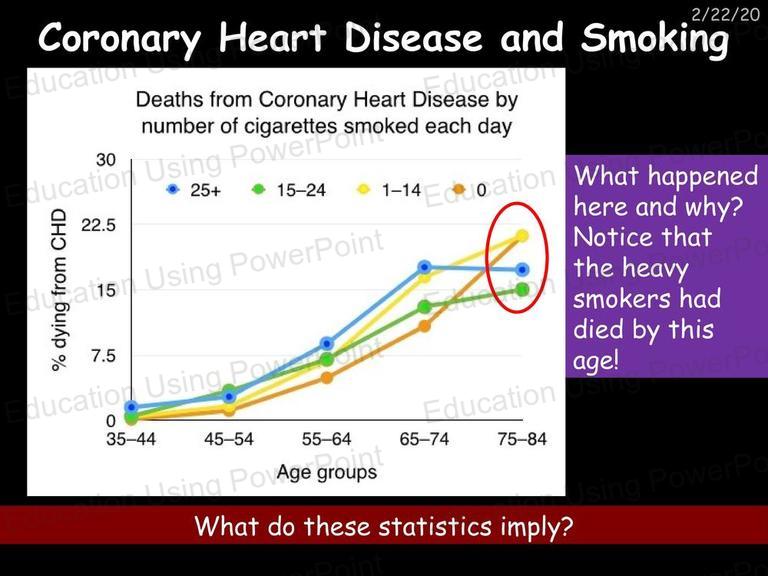 2/22/20

Coronary Heart Disease and Smoking

Deaths from Coronary Heart Disease by number of cigarettes smoked each day

25+ 15–24 1–14 0

% dying from CHD

30
22.5
15
7.5
0

35–44 45–54 55–64 65–74 75–84

Age groups

What happened here and why? Notice that the heavy smokers had died by this age!

What do these statistics imply?

Education Using PowerPoint